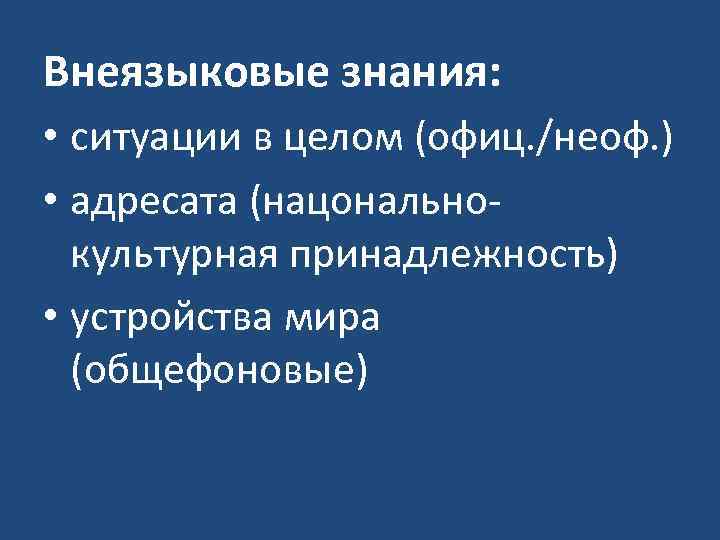 Внеязыковые знания:
• ситуации в целом (офиц./неоф.)
• адресата (нацонально-культурная принадлежность)
• устройства мира (общефоновые)